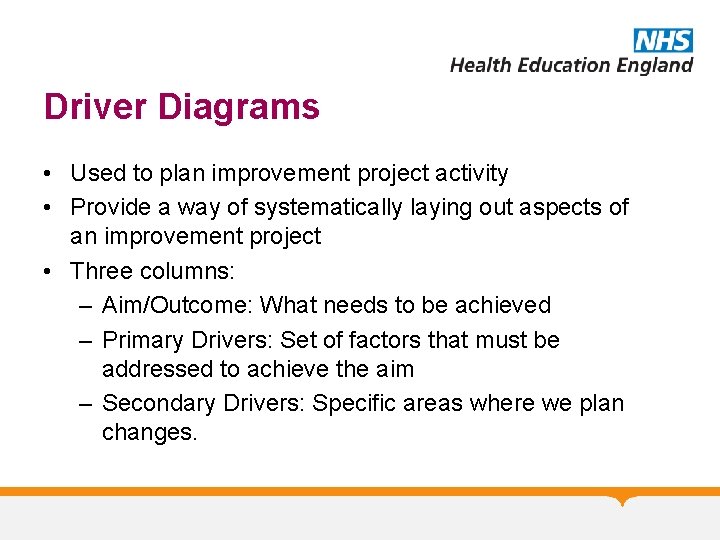 NHS
Health Education England

Driver Diagrams

• Used to plan improvement project activity
• Provide a way of systematically laying out aspects of an improvement project
• Three columns:
– Aim/Outcome: What needs to be achieved
– Primary Drivers: Set of factors that must be addressed to achieve the aim
– Secondary Drivers: Specific areas where we plan changes.